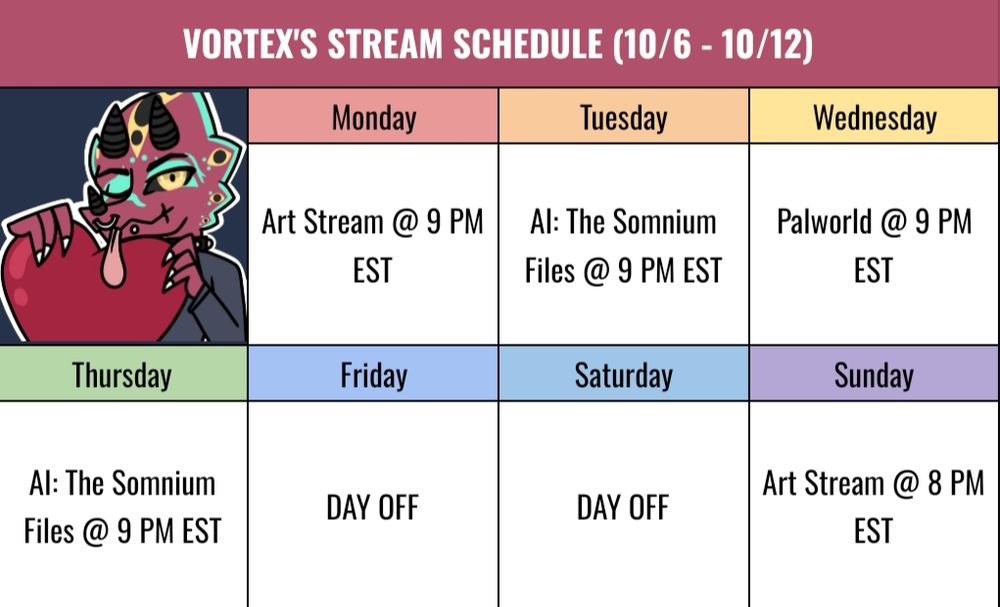 VORTEX'S STREAM SCHEDULE (10/6 - 10/12)

| | Monday | Tuesday | Wednesday |
|---|---|---|---|
| | Art Stream @ 9 PM EST | AI: The Somnium Files @ 9 PM EST | Palworld @ 9 PM EST |

| Thursday | Friday | Saturday | Sunday |
|---|---|---|---|
| AI: The Somnium Files @ 9 PM EST | DAY OFF | DAY OFF | Art Stream @ 8 PM EST |